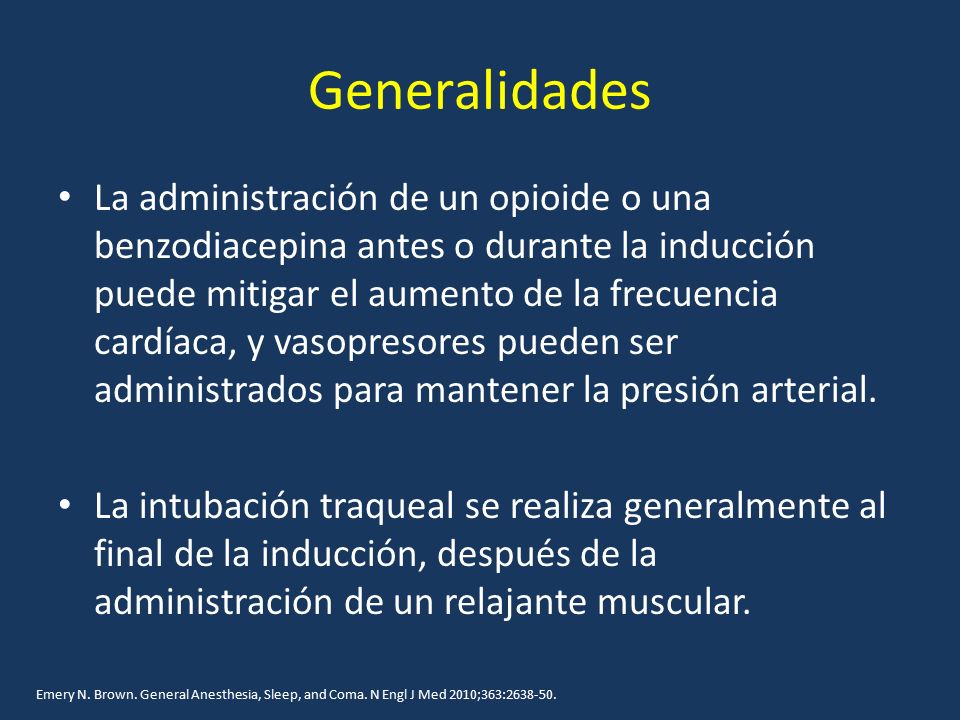 Generalidades

• La administración de un opioide o una benzodiacepina antes o durante la inducción puede mitigar el aumento de la frecuencia cardíaca, y vasopresores pueden ser administrados para mantener la presión arterial.

• La intubación traqueal se realiza generalmente al final de la inducción, después de la administración de un relajante muscular.

Emery N. Brown. General Anesthesia, Sleep, and Coma. N Engl J Med 2010;363:2638-50.